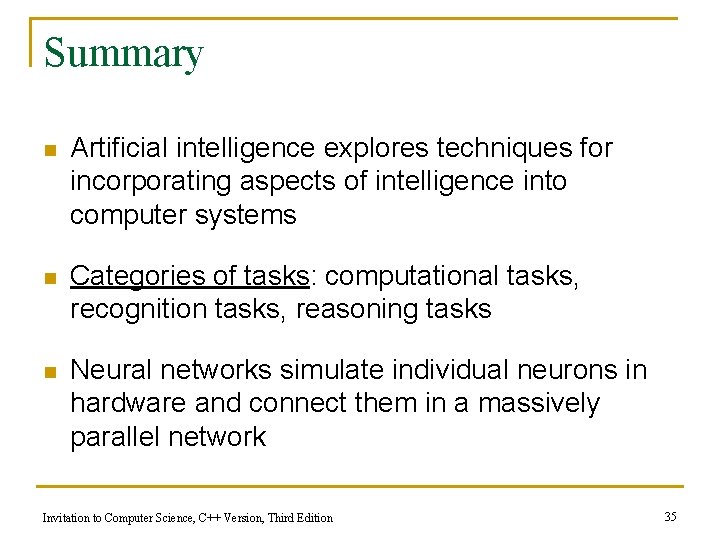 Summary

Artificial intelligence explores techniques for incorporating aspects of intelligence into computer systems

Categories of tasks: computational tasks, recognition tasks, reasoning tasks

Neural networks simulate individual neurons in hardware and connect them in a massively parallel network

Invitation to Computer Science, C++ Version, Third Edition

35